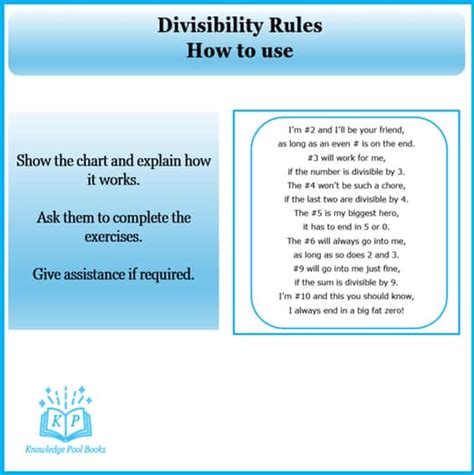 Divisibility Rules
How to use

Show the chart and explain how it works.

Ask them to complete the exercises.

Give assistance if required.

I'm #2 and I'll be your friend,
as long as an even # is on the end.
#3 will work for me,
if the number is divisible by 3.
The #4 won't be such a chore,
if the last two are divisible by 4.
The #5 is my biggest hero,
it has to end in 5 or 0.
The #6 will always go into me,
as long as so does 2 and 3.
#9 will go into me just fine,
if the sum is divisible by 9.
I'm #10 and this you should know,
I always end in a big fat zero!

K P
Knowledge Pool Books